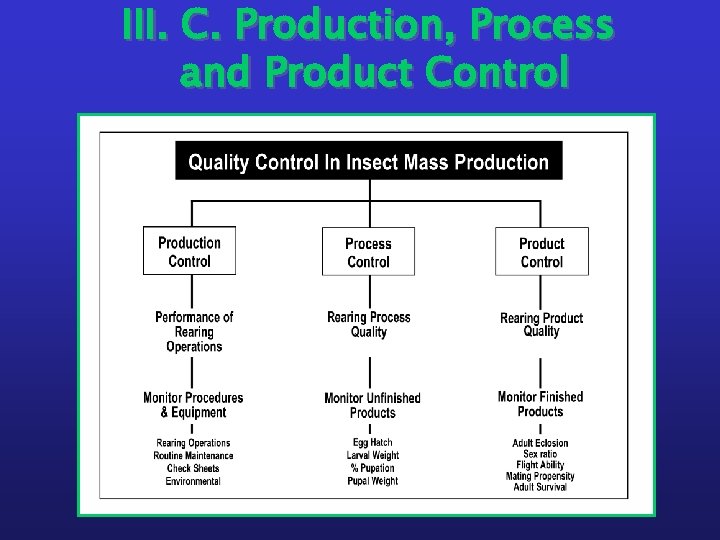 III. C. Production, Process and Product Control

Quality Control In Insect Mass Production

Production Control

Performance of Rearing Operations

Monitor Procedures & Equipment

Rearing Operations
Routine Maintenance
Check Sheets
Environmental

Process Control

Rearing Process Quality

Monitor Unfinished Products

Egg Hatch
Larval Weight
% Pupation
Pupal Weight

Product Control

Rearing Product Quality

Monitor Finished Products

Adult Eclosion
Sex ratio
Flight Ability
Mating Propensity
Adult Survival